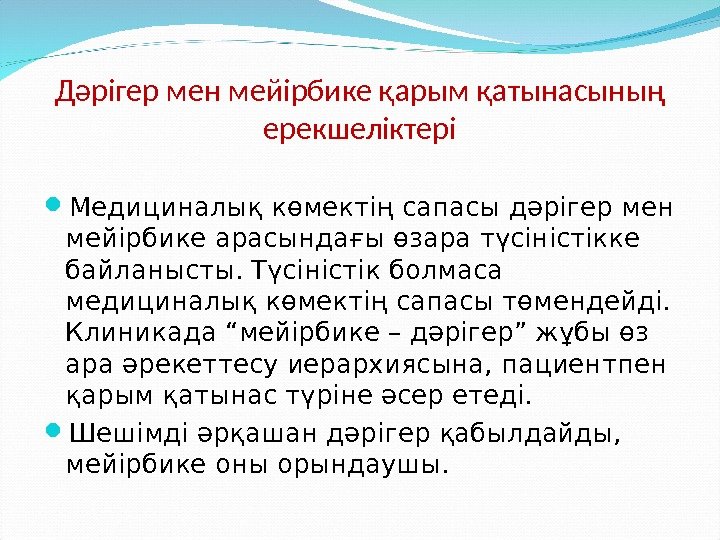 Дәрігер мен мейірбике қарым қатынасының ерекшеліктері

Медициналық көмектің сапасы дәрігер мен мейірбике арасындағы өзара түсіністікке байланысты. Түсіністік болмаса медициналық көмектің сапасы төмендейді. Клиникада “мейірбике – дәрігер” жұбы өз ара әрекеттесу иерархиясына, пациентпен қарым қатынас түріне әсер етеді.

Шешімді әрқашан дәрігер қабылдайды, мейірбике оны орындаушы.